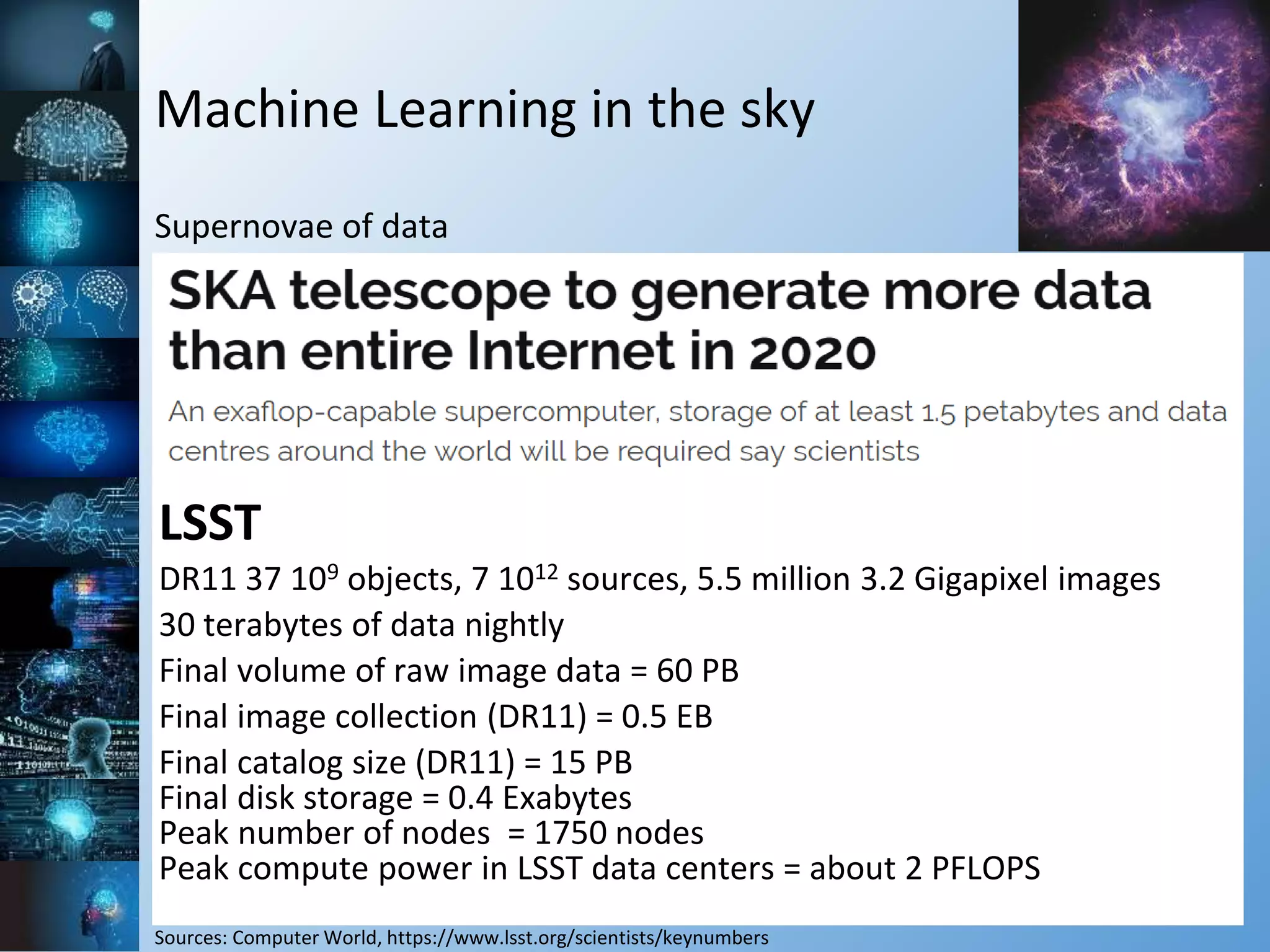 Machine Learning in the sky

Supernovae of data

SKA telescope to generate more data than entire Internet in 2020

An exaflop-capable supercomputer, storage of at least 1.5 petabytes and data centres around the world will be required say scientists

LSST

DR11 37 $10^9$ objects, 7 $10^{12}$ sources, 5.5 million 3.2 Gigapixel images

30 terabytes of data nightly

Final volume of raw image data = 60 PB

Final image collection (DR11) = 0.5 EB

Final catalog size (DR11) = 15 PB
Final disk storage = 0.4 Exabytes
Peak number of nodes = 1750 nodes
Peak compute power in LSST data centers = about 2 PFLOPS

Sources: Computer World, https://www.lsst.org/scientists/keynumbers